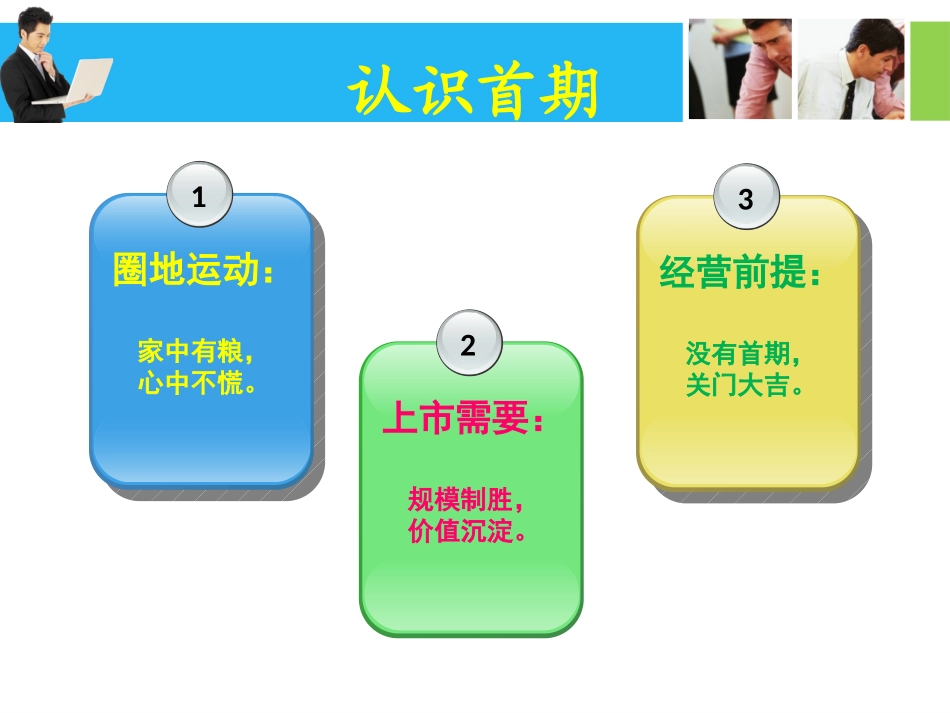 认识首期

1

圈地运动：

家中有粮，
心中不慌。

2

上市需要：

规模制胜，
价值沉淀。

3

经营前提：

没有首期，
关门大吉。